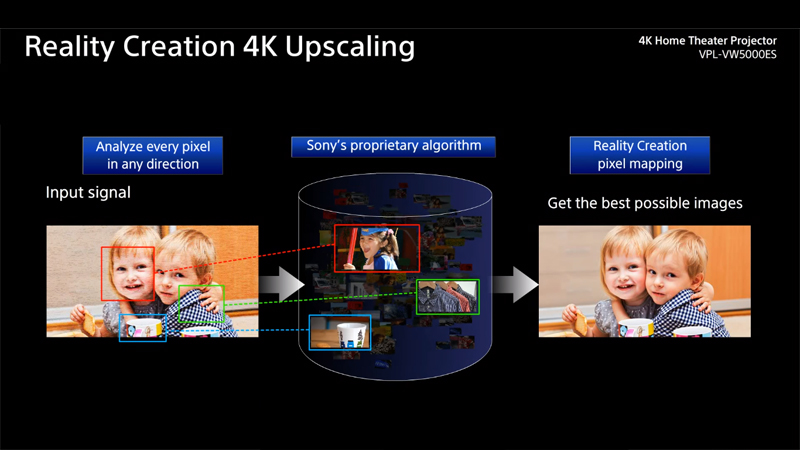 Reality Creation 4K Upscaling

4K Home Theater Projector
VPL-VW5000ES

Analyze every pixel in any direction

Input signal

Sony's proprietary algorithm

Reality Creation pixel mapping

Get the best possible images